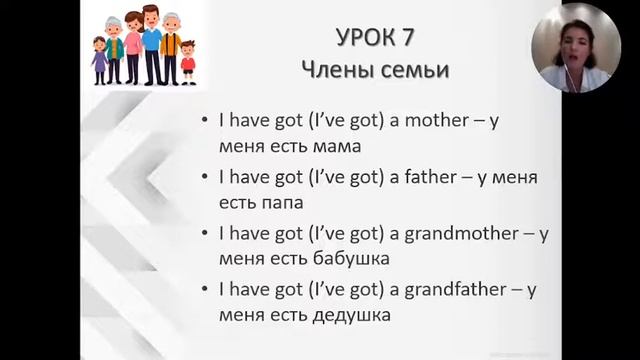 УРОК 7
Члены семьи

• I have got (I've got) a mother – у меня есть мама
• I have got (I've got) a father – у меня есть папа
• I have got (I've got) a grandmother – у меня есть бабушка
• I have got (I've got) a grandfather – у меня есть дедушка